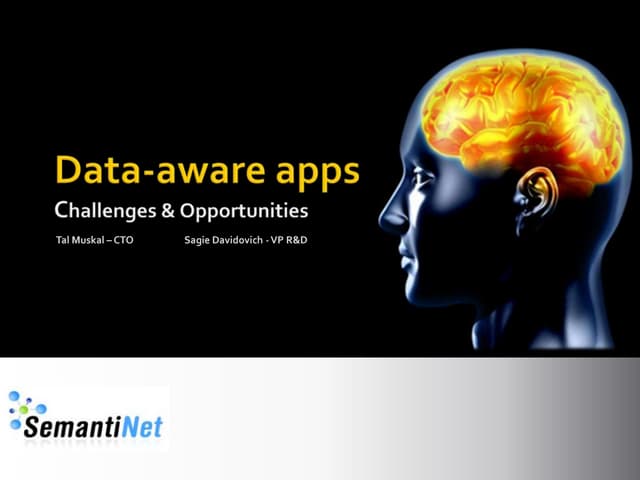 Data-aware apps

Challenges & Opportunities

Tal Muskal – CTO Sagie Davidovich - VP R&D

SemantiNet